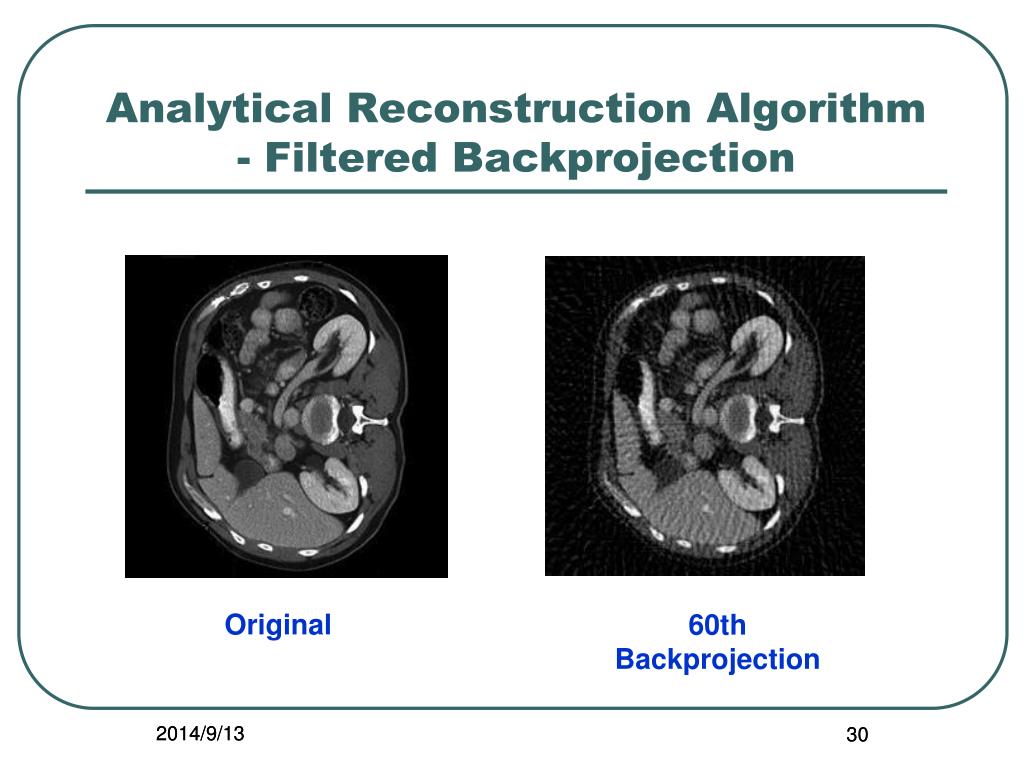 Analytical Reconstruction Algorithm - Filtered Backprojection

Original

60th Backprojection

2014/9/13

30